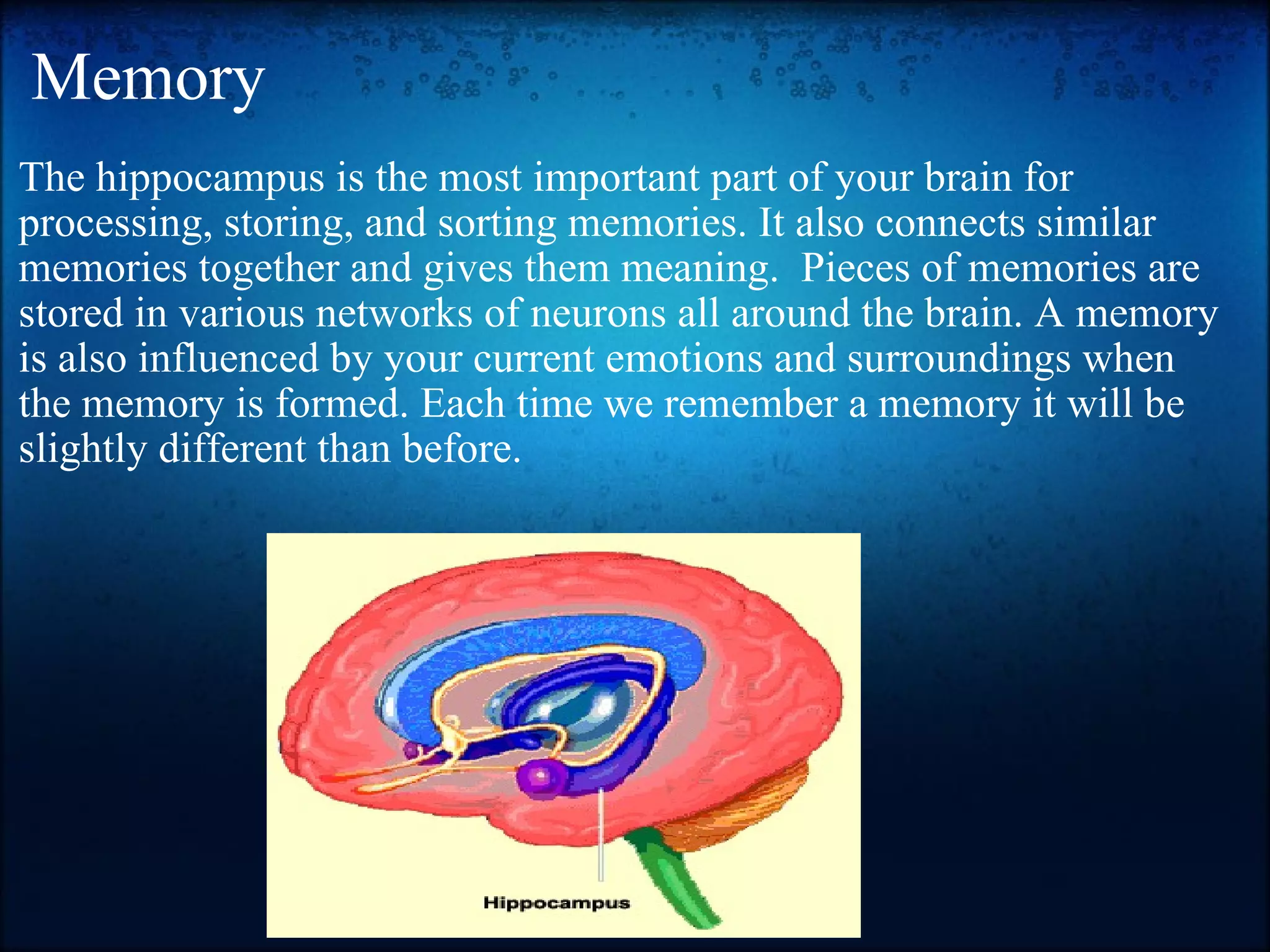 Memory

The hippocampus is the most important part of your brain for processing, storing, and sorting memories. It also connects similar memories together and gives them meaning.  Pieces of memories are stored in various networks of neurons all around the brain. A memory is also influenced by your current emotions and surroundings when the memory is formed. Each time we remember a memory it will be slightly different than before.

Hippocampus